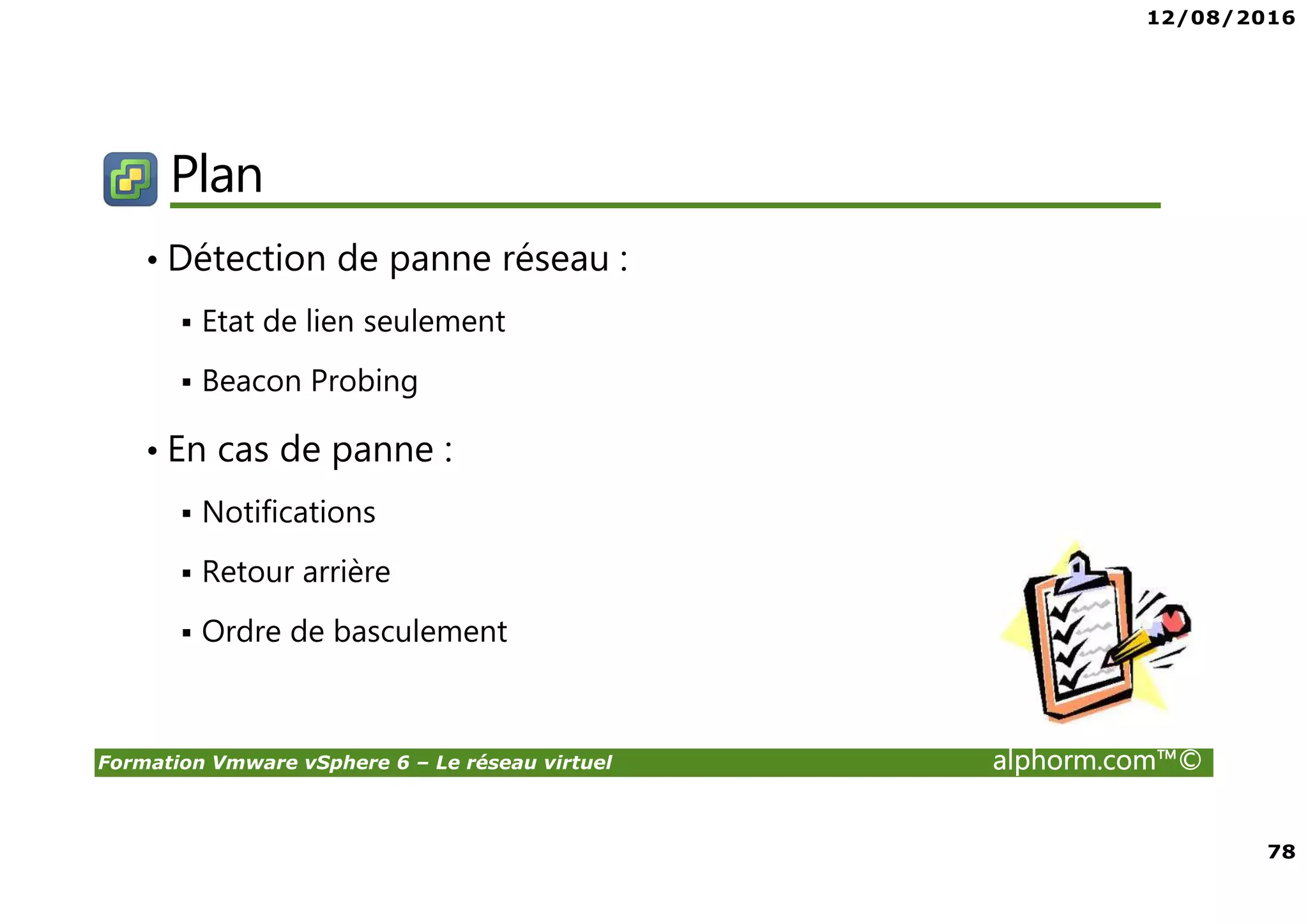 12/08/2016

Plan

• Détection de panne réseau :

▪ Etat de lien seulement

▪ Beacon Probing

• En cas de panne :

▪ Notifications

▪ Retour arrière

▪ Ordre de basculement

Formation Vmware vSphere 6 – Le réseau virtuel

alphorm.com™©

78